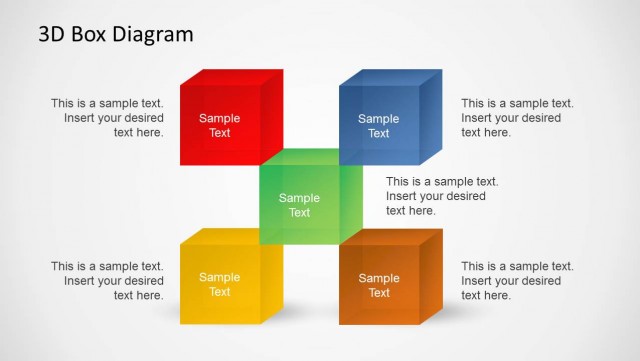 3D Box Diagram

This is a sample text. Insert your desired text here.

Sample Text

Sample Text

This is a sample text. Insert your desired text here.

Sample Text

This is a sample text. Insert your desired text here.

This is a sample text. Insert your desired text here.

Sample Text

Sample Text

This is a sample text. Insert your desired text here.